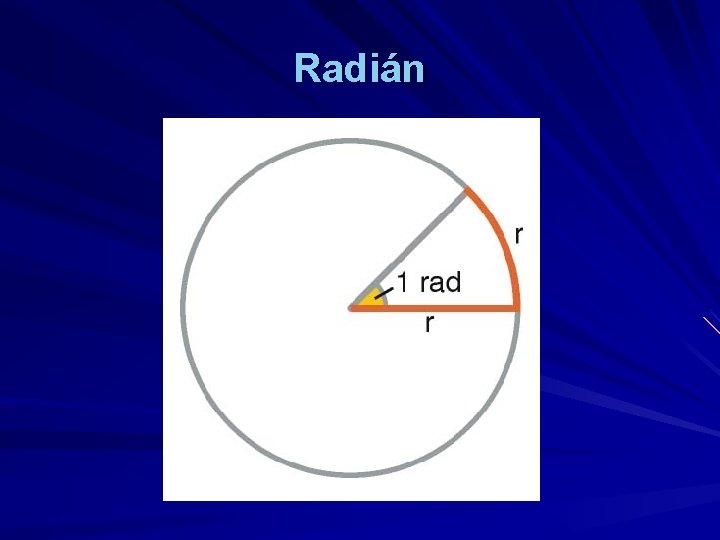 Radián

r

1 rad

r